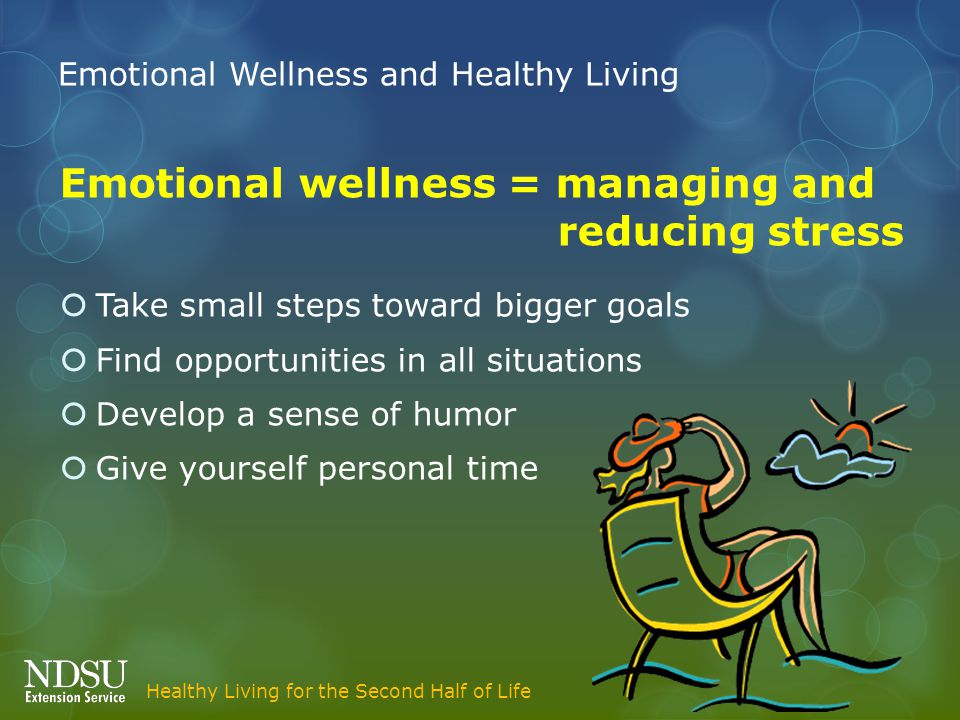 Emotional Wellness and Healthy Living

Emotional wellness = managing and reducing stress

Take small steps toward bigger goals

Find opportunities in all situations

Develop a sense of humor

Give yourself personal time

NDSU
Extension Service

Healthy Living for the Second Half of Life